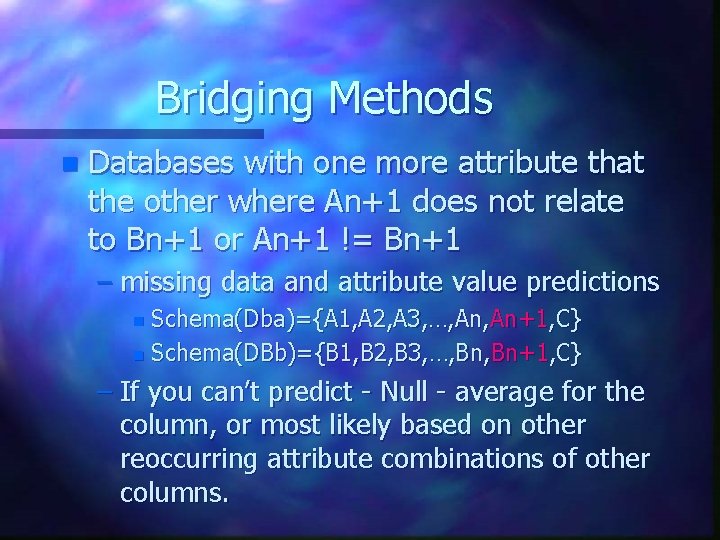 Bridging Methods

Databases with one more attribute that the other where An+1 does not relate to Bn+1 or An+1 != Bn+1

– missing data and attribute value predictions

Schema(Dba)={A1,A2,A3,…,An,An+1,C}

Schema(DBb)={B1,B2,B3,…,Bn,Bn+1,C}

– If you can't predict - Null - average for the column, or most likely based on other reoccurring attribute combinations of other columns.